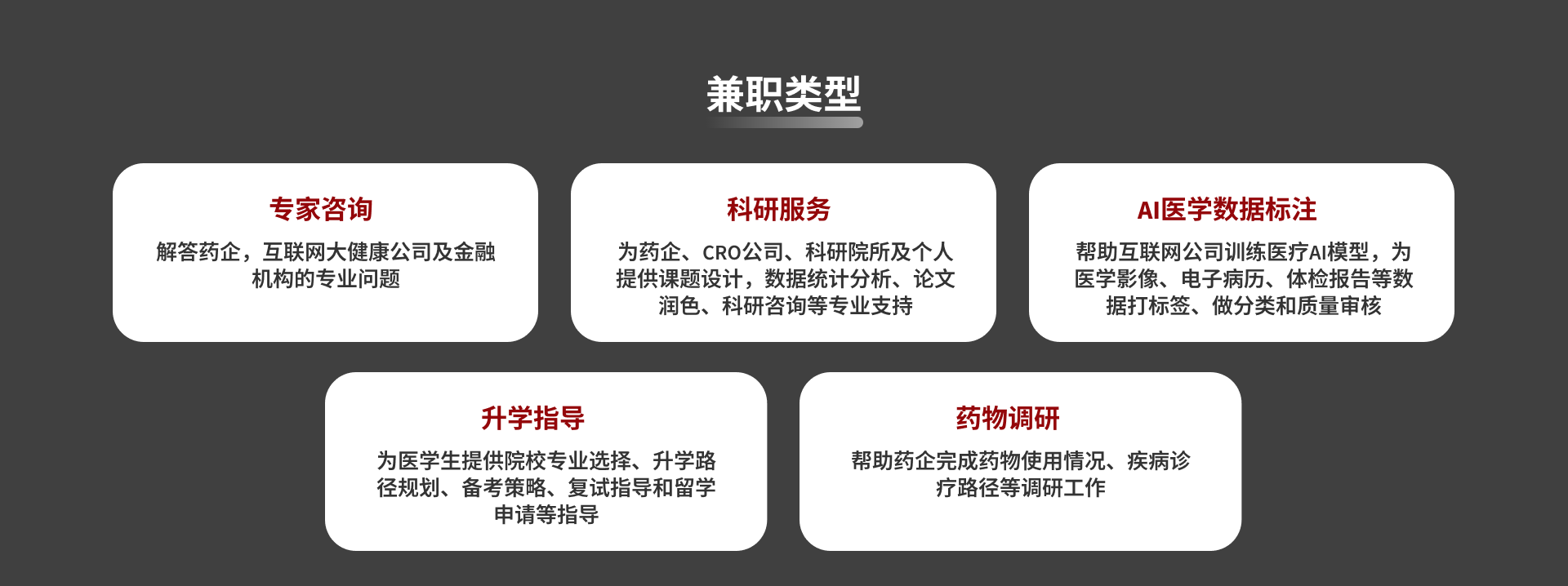 兼职类型

专家咨询

解答药企，互联网大健康公司及金融机构的专业问题

科研服务

为药企、CRO公司、科研院所及个人提供课题设计，数据统计分析、论文润色、科研咨询等专业支持

AI医学数据标注

帮助互联网公司训练医疗AI模型，为医学影像、电子病历、体检报告等数据打标签、做分类和质量审核

升学指导

为医学生提供院校专业选择、升学路径规划、备考策略、复试指导和留学申请等指导

药物调研

帮助药企完成药物使用情况、疾病诊疗路径等调研工作